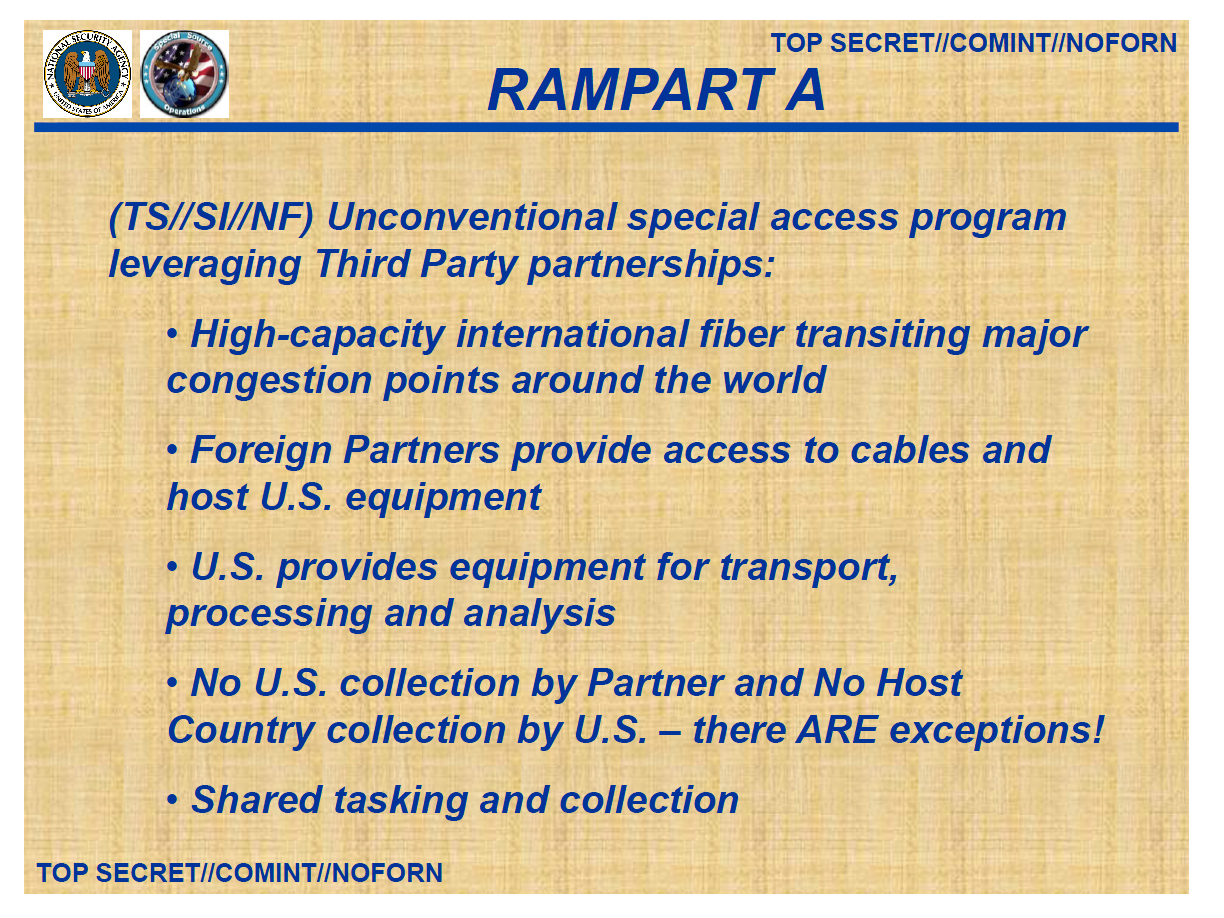 NATIONAL SECURITY AGENCY
UNITED STATES OF AMERICA

Special Source Operations

TOP SECRET//COMINT//NOFORN

RAMPART A

(TS//SI//NF) Unconventional special access program leveraging Third Party partnerships:

• High-capacity international fiber transiting major congestion points around the world

• Foreign Partners provide access to cables and host U.S. equipment

• U.S. provides equipment for transport, processing and analysis

• No U.S. collection by Partner and No Host Country collection by U.S. – there ARE exceptions!

• Shared tasking and collection

TOP SECRET//COMINT//NOFORN